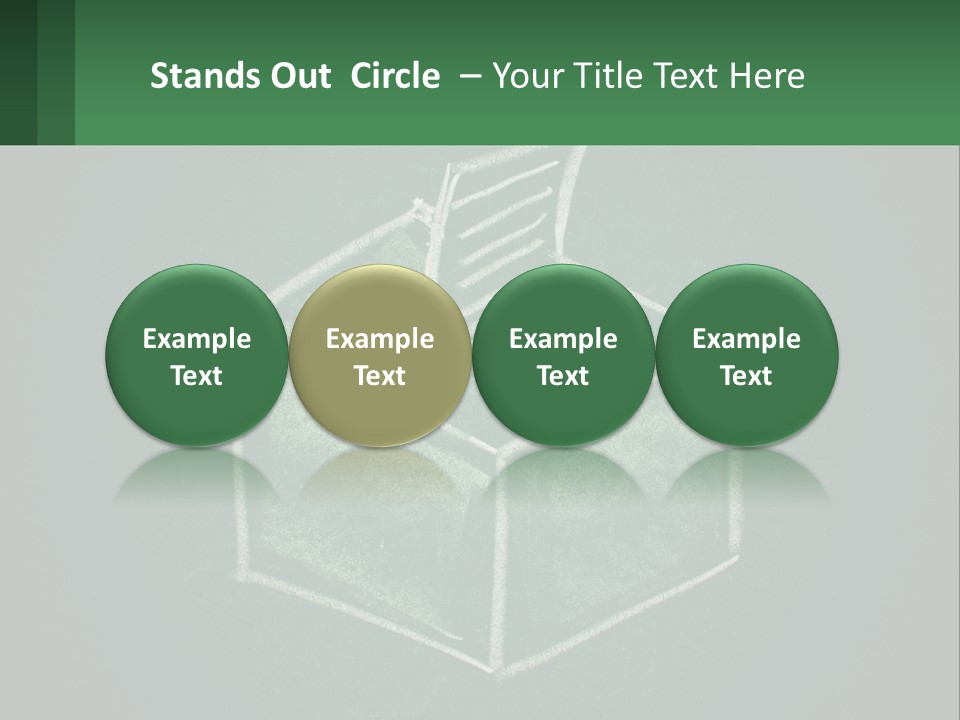 Stands Out Circle – Your Title Text Here

Example Text

Example Text

Example Text

Example Text